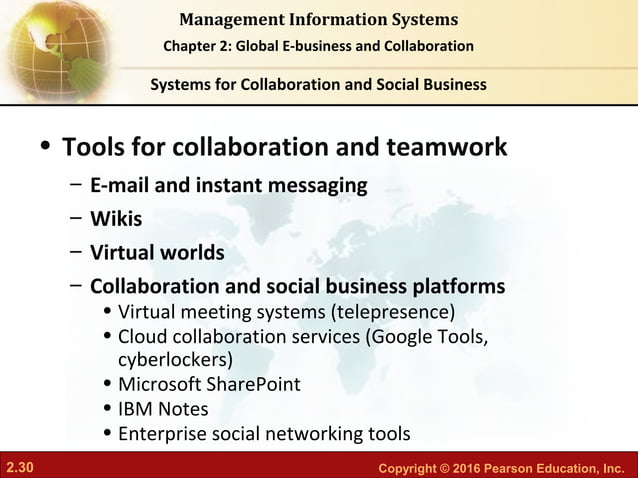 Management Information Systems
Chapter 2: Global E-business and Collaboration

Systems for Collaboration and Social Business

• Tools for collaboration and teamwork
– E-mail and instant messaging
– Wikis
– Virtual worlds
– Collaboration and social business platforms
• Virtual meeting systems (telepresence)
• Cloud collaboration services (Google Tools, cyberlockers)
• Microsoft SharePoint
• IBM Notes
• Enterprise social networking tools

2.30

Copyright © 2016 Pearson Education, Inc.